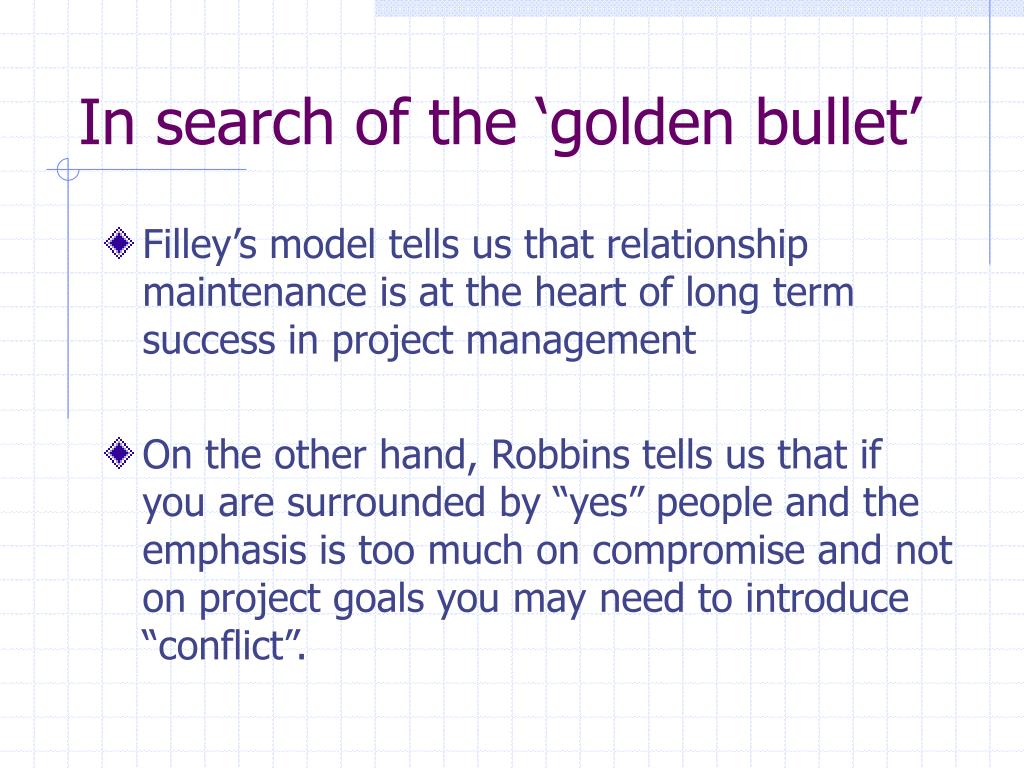 In search of the ‘golden bullet’

Filley’s model tells us that relationship maintenance is at the heart of long term success in project management

On the other hand, Robbins tells us that if you are surrounded by “yes” people and the emphasis is too much on compromise and not on project goals you may need to introduce “conflict”.